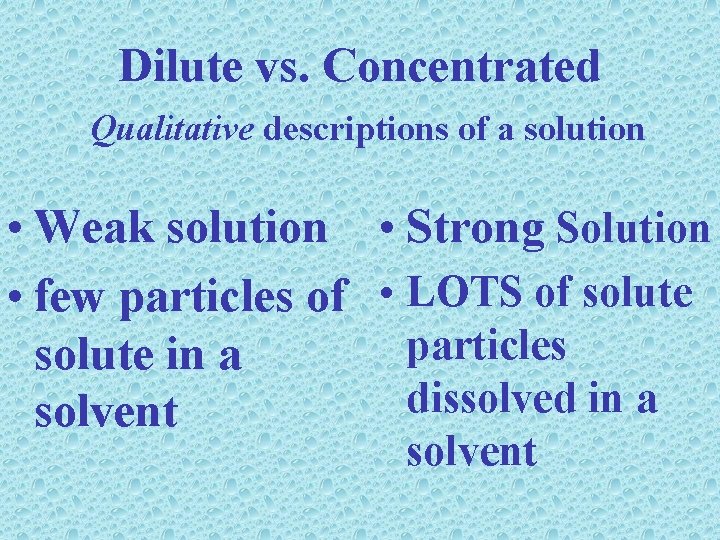 Dilute vs. Concentrated

Qualitative descriptions of a solution

• Weak solution
• few particles of solute in a solvent

• Strong Solution
• LOTS of solute particles dissolved in a solvent